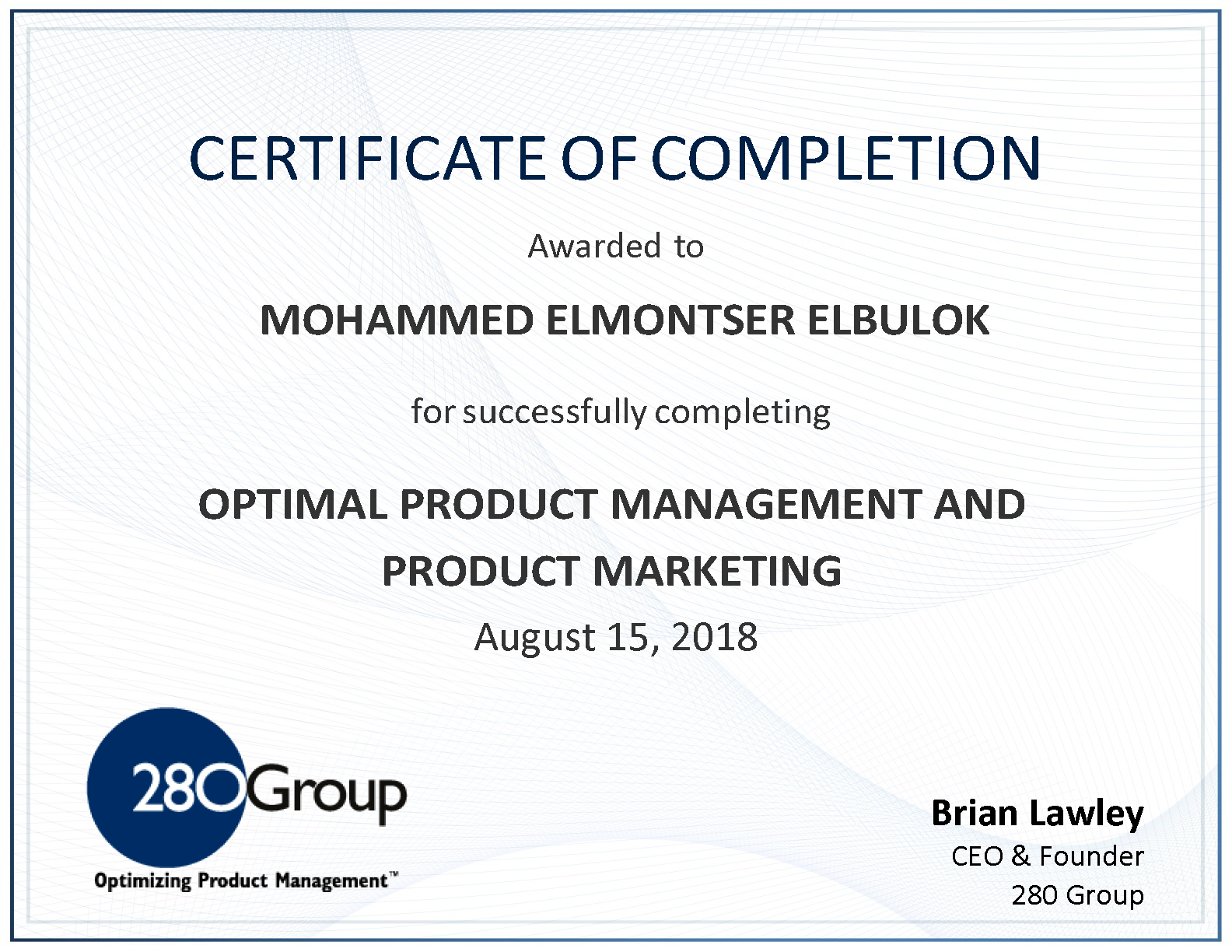 CERTIFICATE OF COMPLETION

Awarded to

MOHAMMED ELMONTSER ELBULOK

for successfully completing

OPTIMAL PRODUCT MANAGEMENT AND PRODUCT MARKETING

August 15, 2018

280Group

Optimizing Product Management™

Brian Lawley
CEO & Founder
280 Group